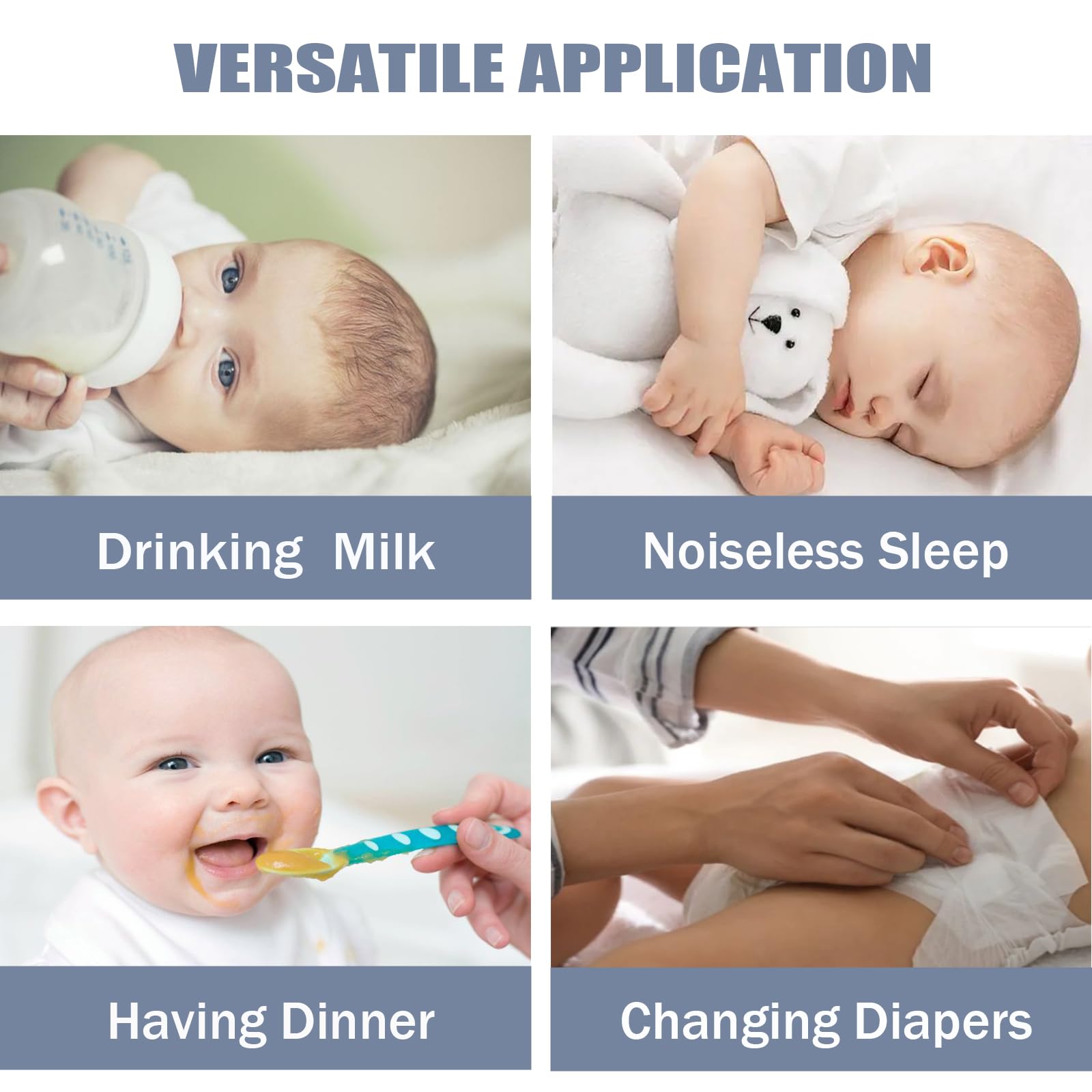 VERSATILE APPLICATION

Drinking Milk

Noiseless Sleep

Having Dinner

Changing Diapers